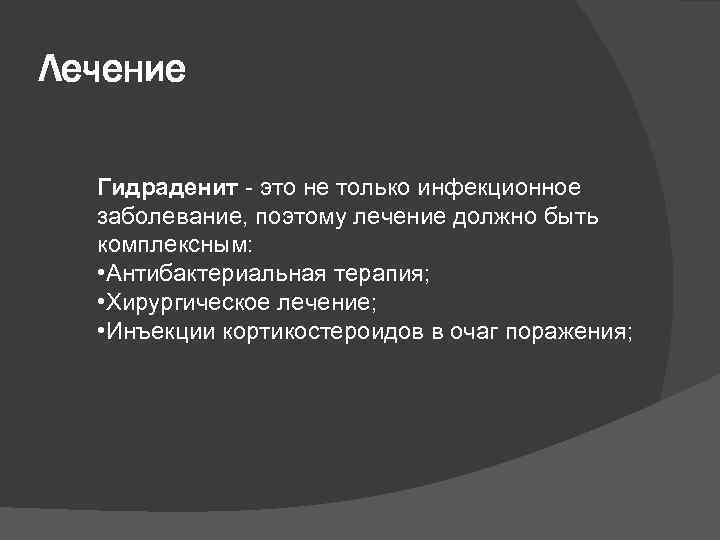 Лечение

Гидраденит - это не только инфекционное заболевание, поэтому лечение должно быть комплексным:
•Антибактериальная терапия;
•Хирургическое лечение;
•Инъекции кортикостероидов в очаг поражения;